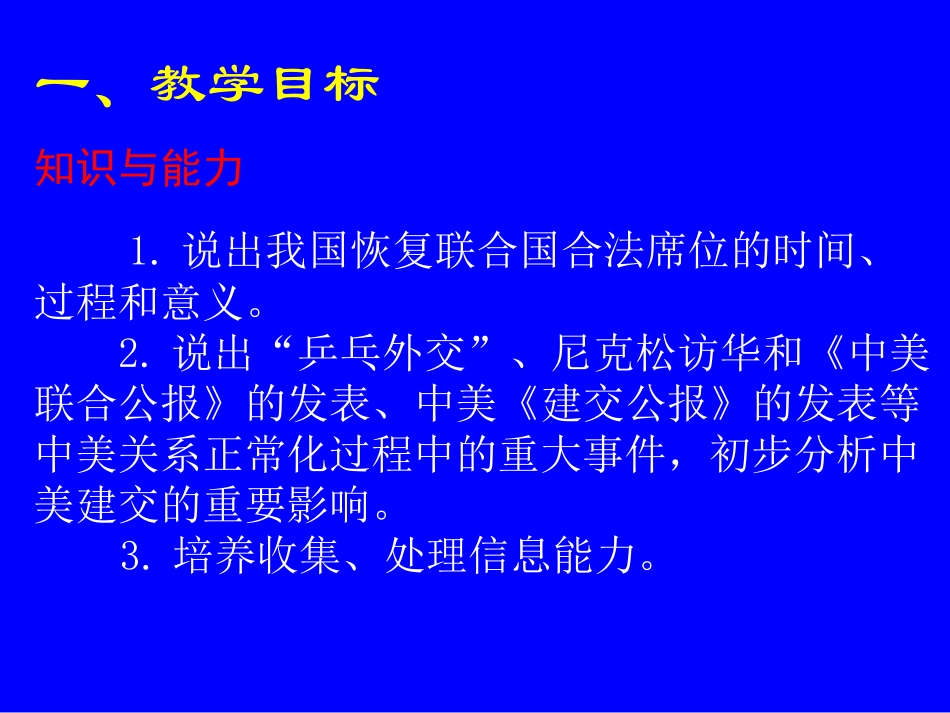 一、教学目标

知识与能力

1. 说出我国恢复联合国合法席位的时间、过程和意义。

2. 说出“乒乓外交”、尼克松访华和《中美联合公报》的发表、中美《建交公报》的发表等中美关系正常化过程中的重大事件，初步分析中美建交的重要影响。

3. 培养收集、处理信息能力。